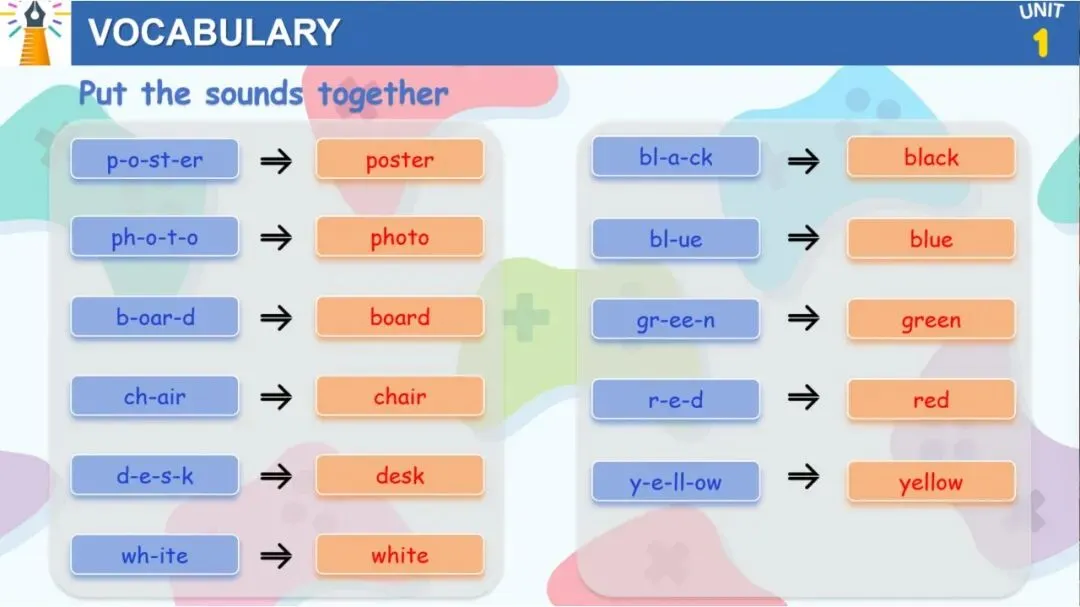 VOCABULARY

UNIT 1

Put the sounds together

p-o-st-er ⇒ poster
ph-o-t-o ⇒ photo
b-oar-d ⇒ board
ch-air ⇒ chair
d-e-s-k ⇒ desk
wh-ite ⇒ white

bl-a-ck ⇒ black
bl-ue ⇒ blue
gr-ee-n ⇒ green
r-e-d ⇒ red
y-e-ll-ow ⇒ yellow